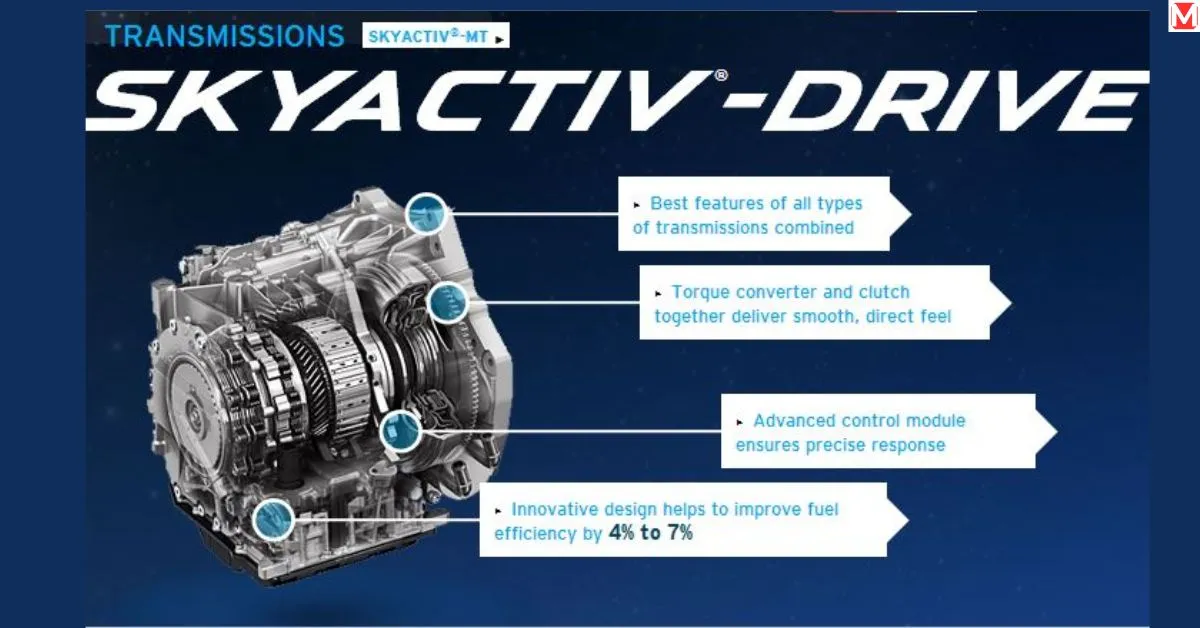 TRANSMISSIONS SKYACTIV®-MT ►

SKYACTIV®-DRIVE

► Best features of all types of transmissions combined

► Torque converter and clutch together deliver smooth, direct feel

► Advanced control module ensures precise response

► Innovative design helps to improve fuel efficiency by 4% to 7%

M